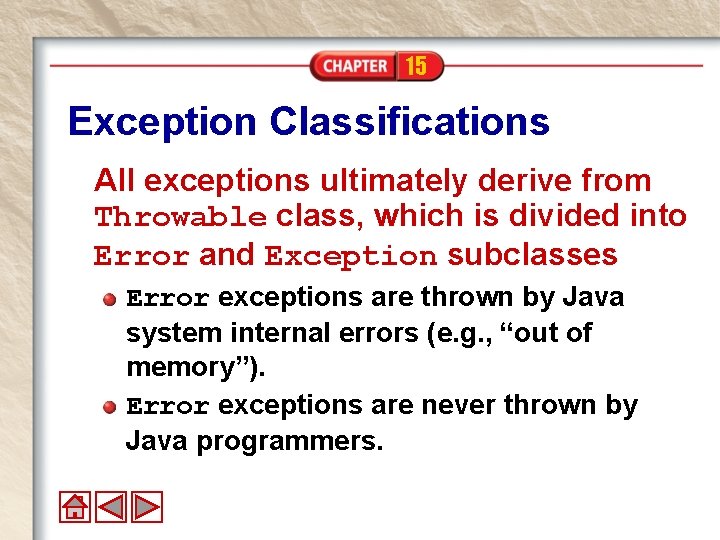 CHAPTER 15

Exception Classifications

All exceptions ultimately derive from Throwable class, which is divided into Error and Exception subclasses

Error exceptions are thrown by Java system internal errors (e.g., “out of memory”).

Error exceptions are never thrown by Java programmers.